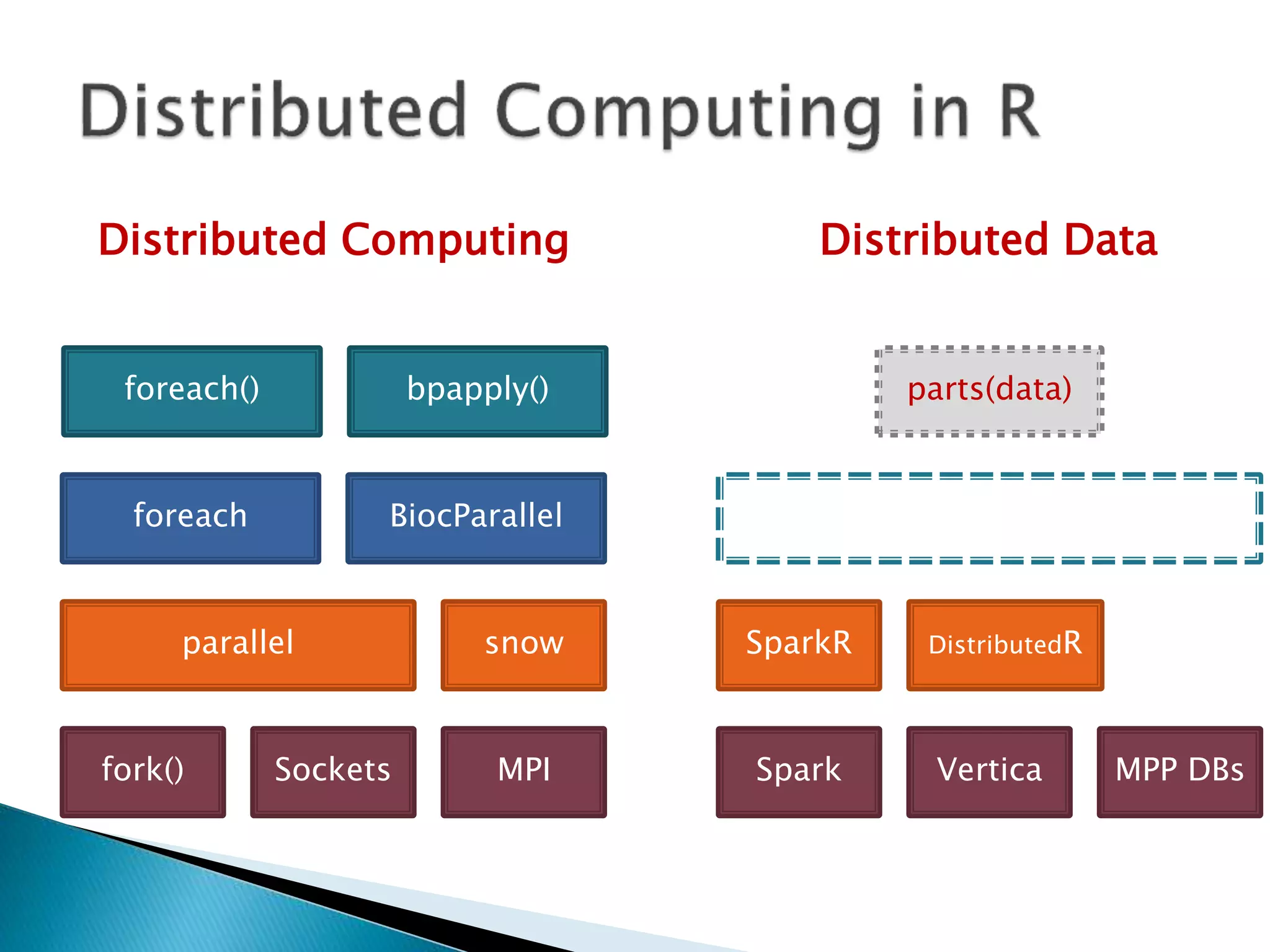 Distributed Computing in R

Distributed Computing

foreach()

bpapply()

foreach

BiocParallel

parallel

snow

fork()

Sockets

MPI

Distributed Data

parts(data)

SparkR

DistributedR

Spark

Vertica

MPP DBs